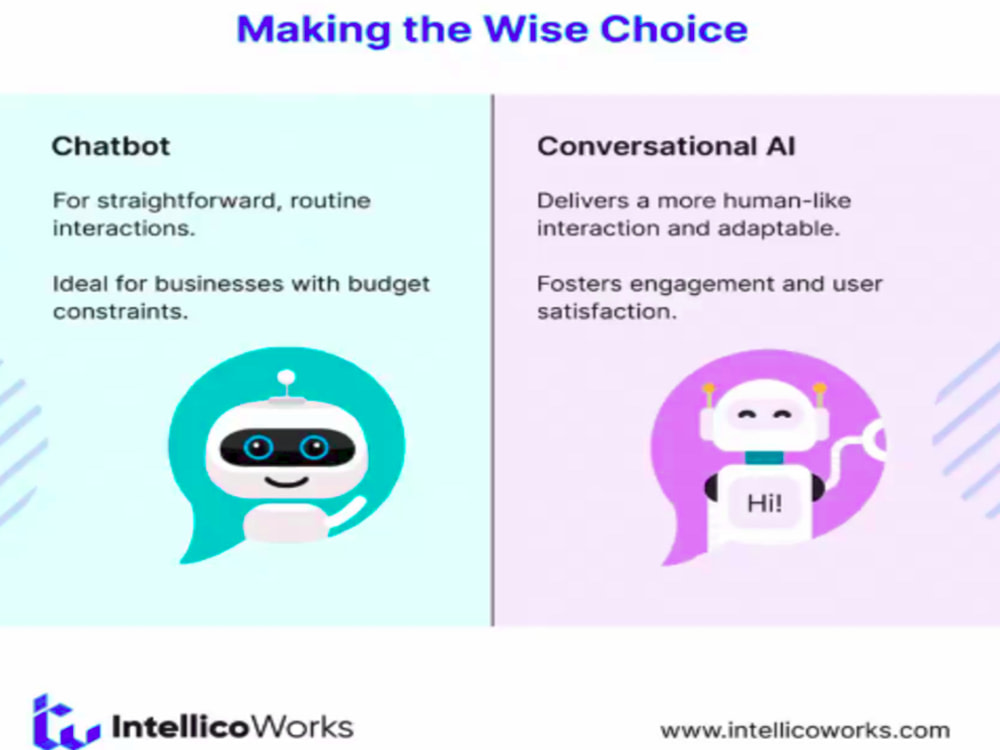 Making the Wise Choice

Chatbot

For straightforward, routine interactions.

Ideal for businesses with budget constraints.

Conversational AI

Delivers a more human-like interaction and adaptable.

Fosters engagement and user satisfaction.

Hi!

IntellicoWorks

www.intellicoworks.com